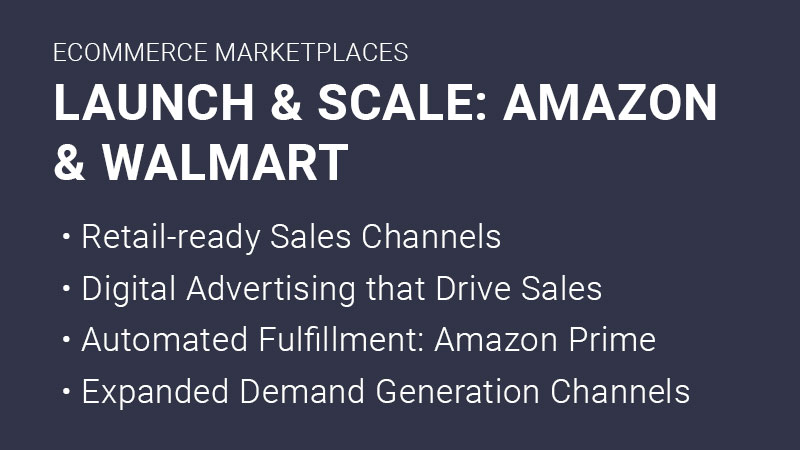 ECOMMERCE MARKETPLACES

LAUNCH & SCALE: AMAZON & WALMART

• Retail-ready Sales Channels
• Digital Advertising that Drive Sales
• Automated Fulfillment: Amazon Prime
• Expanded Demand Generation Channels